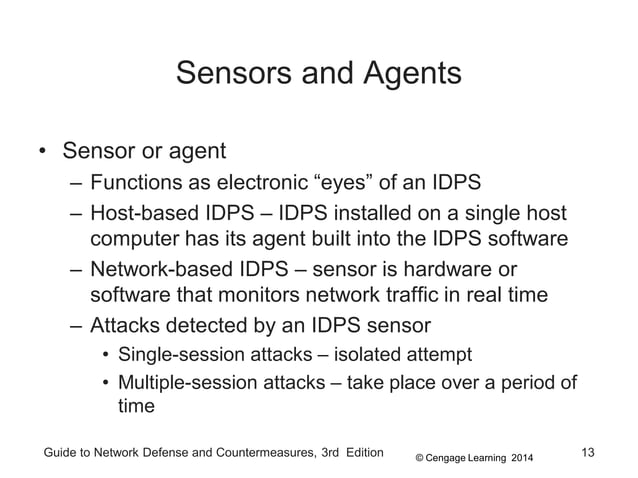 Sensors and Agents

• Sensor or agent
– Functions as electronic “eyes” of an IDPS
– Host-based IDPS – IDPS installed on a single host computer has its agent built into the IDPS software
– Network-based IDPS – sensor is hardware or software that monitors network traffic in real time
– Attacks detected by an IDPS sensor
• Single-session attacks – isolated attempt
• Multiple-session attacks – take place over a period of time

Guide to Network Defense and Countermeasures, 3rd Edition © Cengage Learning 2014 13